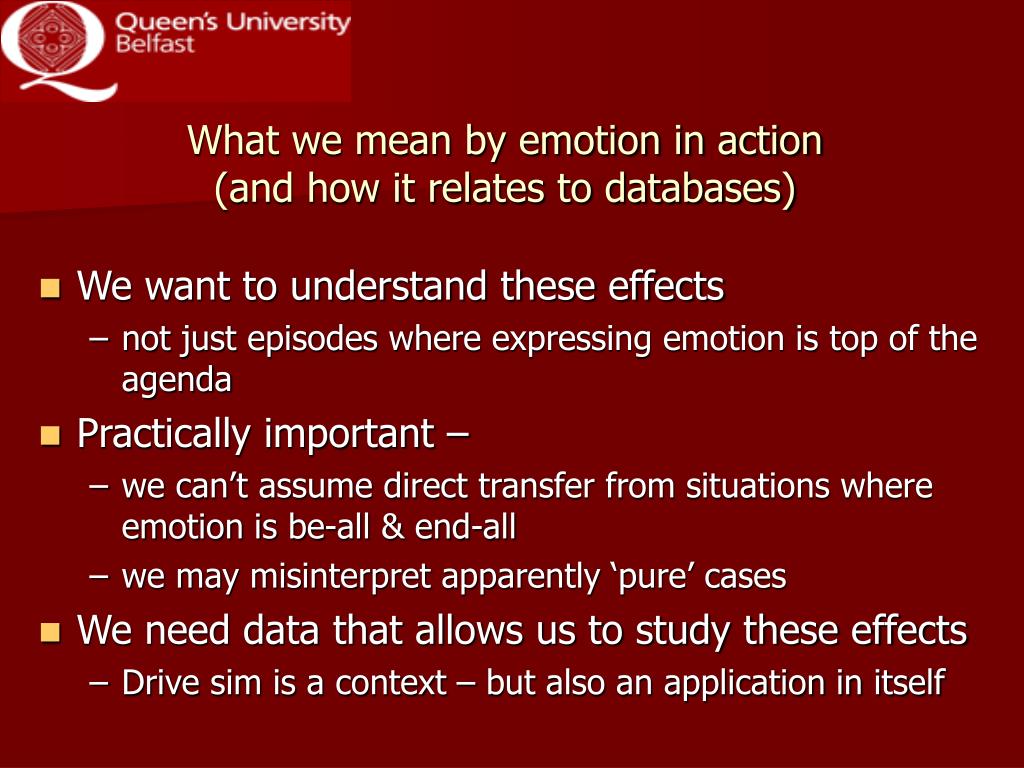 Queen's University Belfast

What we mean by emotion in action
(and how it relates to databases)

- We want to understand these effects
  – not just episodes where expressing emotion is top of the agenda
- Practically important –
  – we can't assume direct transfer from situations where emotion is be-all & end-all
  – we may misinterpret apparently 'pure' cases
- We need data that allows us to study these effects
  – Drive sim is a context – but also an application in itself